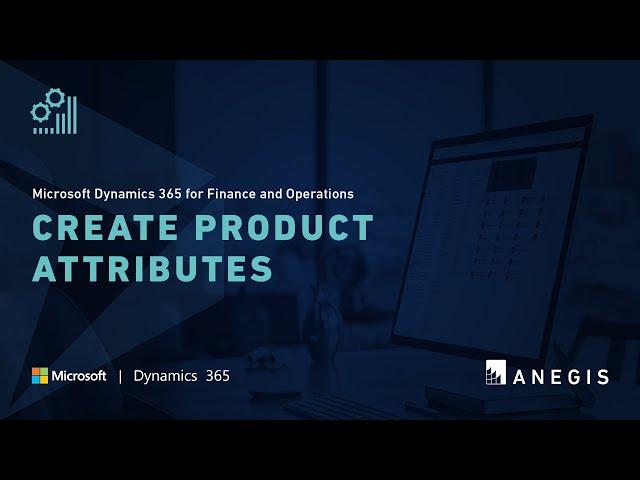 Microsoft Dynamics 365 for Finance and Operations

CREATE PRODUCT ATTRIBUTES

Microsoft | Dynamics 365

ANEGIS